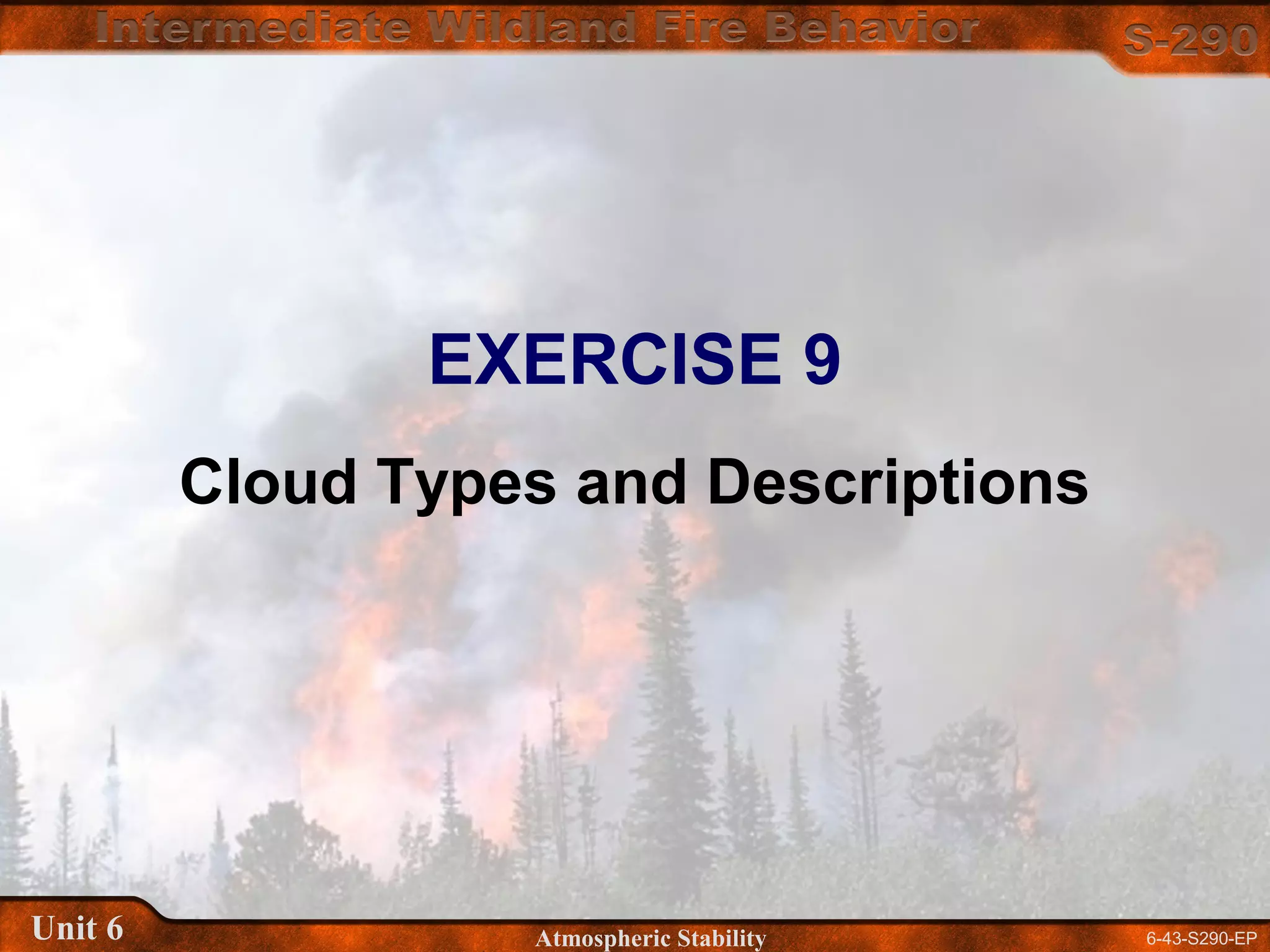 Intermediate Wildland Fire Behavior

S-290

EXERCISE 9

Cloud Types and Descriptions

Unit 6

Atmospheric Stability

6-43-S290-EP